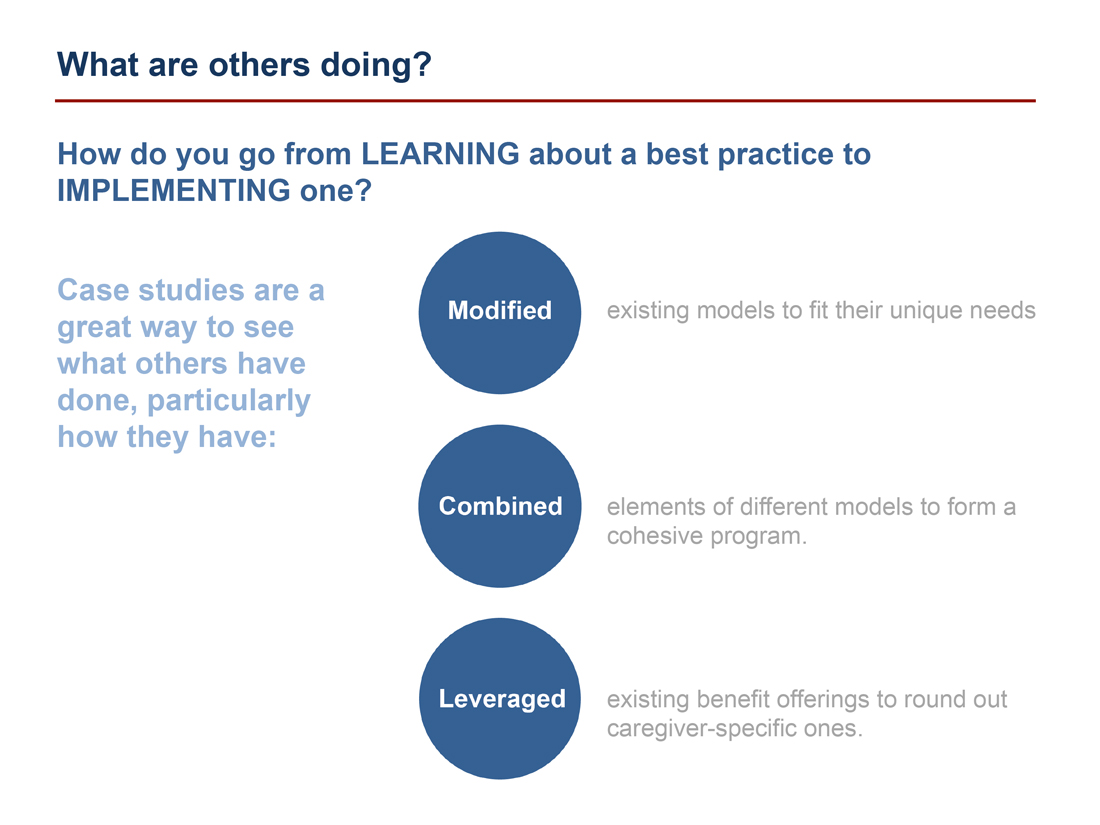 What are others doing?

How do you go from LEARNING about a best practice to IMPLEMENTING one?

Case studies are a great way to see what others have done, particularly how they have:

Modified

existing models to fit their unique needs

Combined

elements of different models to form a cohesive program.

Leveraged

existing benefit offerings to round out caregiver-specific ones.